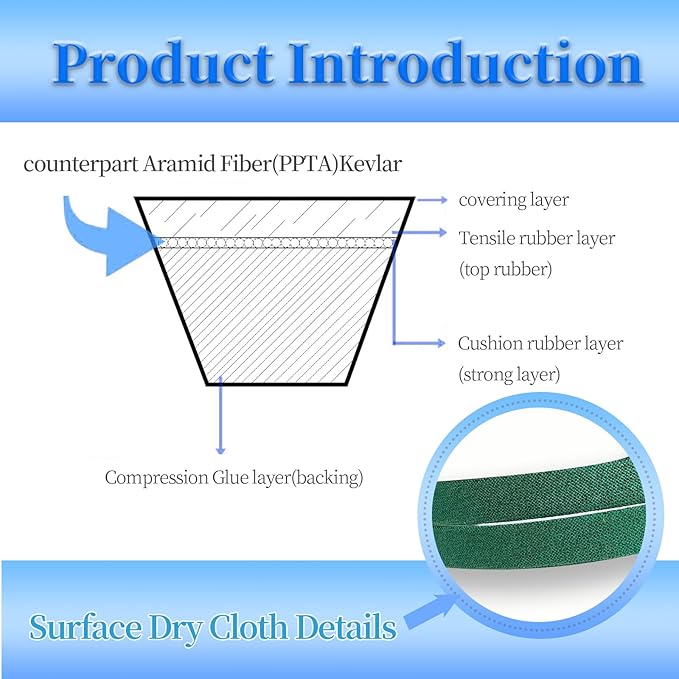 Product Introduction

counterpart Aramid Fiber(PPTA)Kevlar

covering layer

Tensile rubber layer (top rubber)

Cushion rubber layer (strong layer)

Compression Glue layer(backing)

Surface Dry Cloth Details